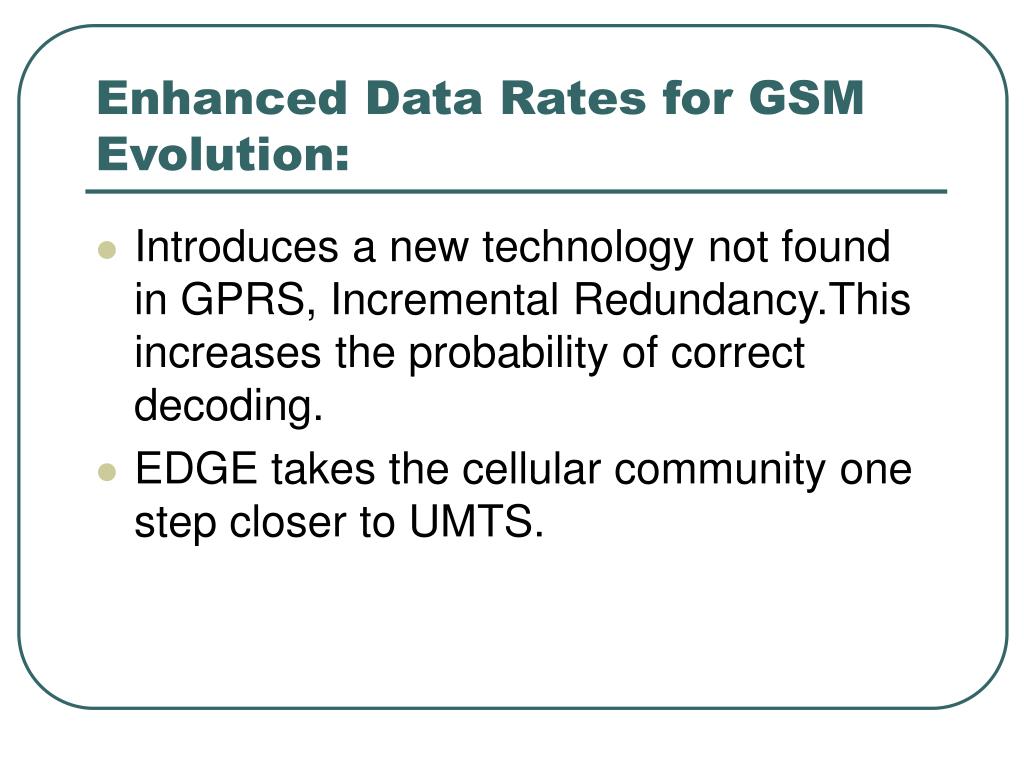 Enhanced Data Rates for GSM Evolution:

- Introduces a new technology not found in GPRS, Incremental Redundancy.This increases the probability of correct decoding.
- EDGE takes the cellular community one step closer to UMTS.